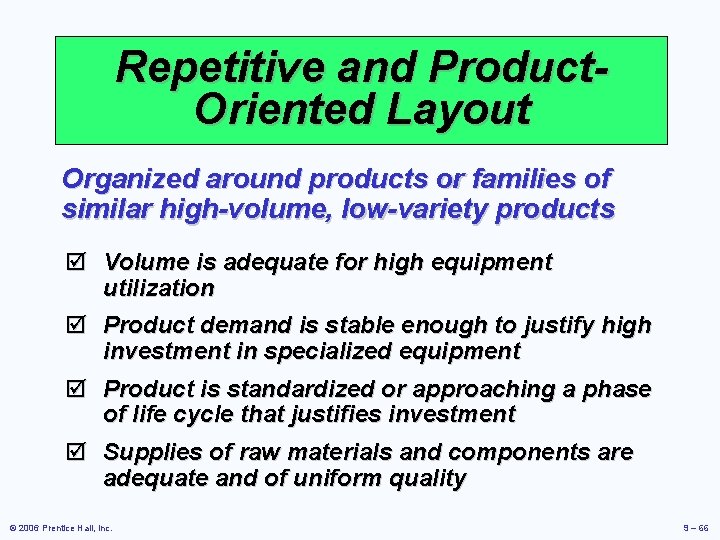 Repetitive and Product-Oriented Layout

Organized around products or families of similar high-volume, low-variety products

☑ Volume is adequate for high equipment utilization

☑ Product demand is stable enough to justify high investment in specialized equipment

☑ Product is standardized or approaching a phase of life cycle that justifies investment

☑ Supplies of raw materials and components are adequate and of uniform quality

© 2006 Prentice Hall, Inc.

9 – 66